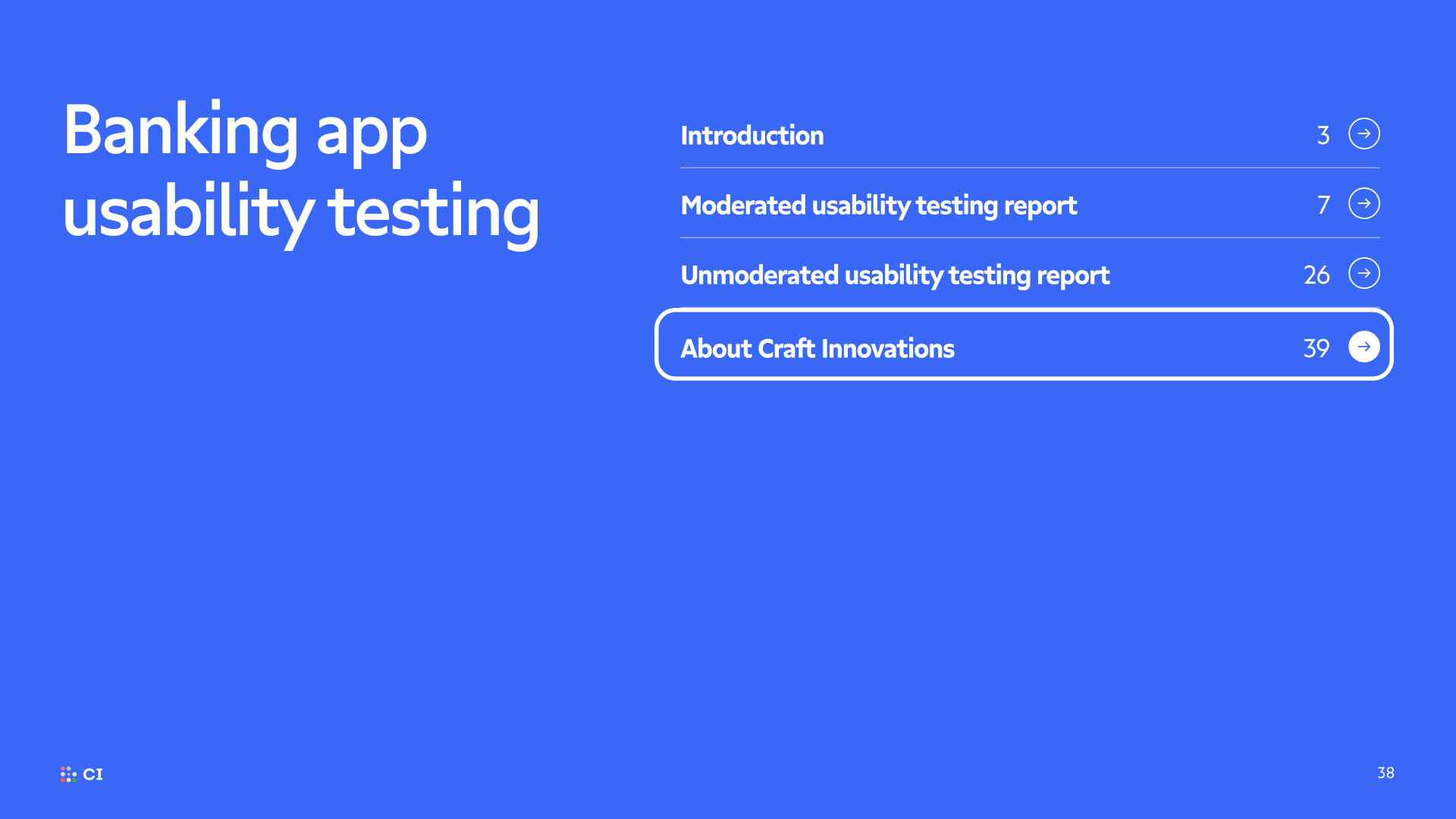 Banking app usability testing

Introduction 3

Moderated usability testing report 7

Unmoderated usability testing report 26

About Craft Innovations 39

CI

38